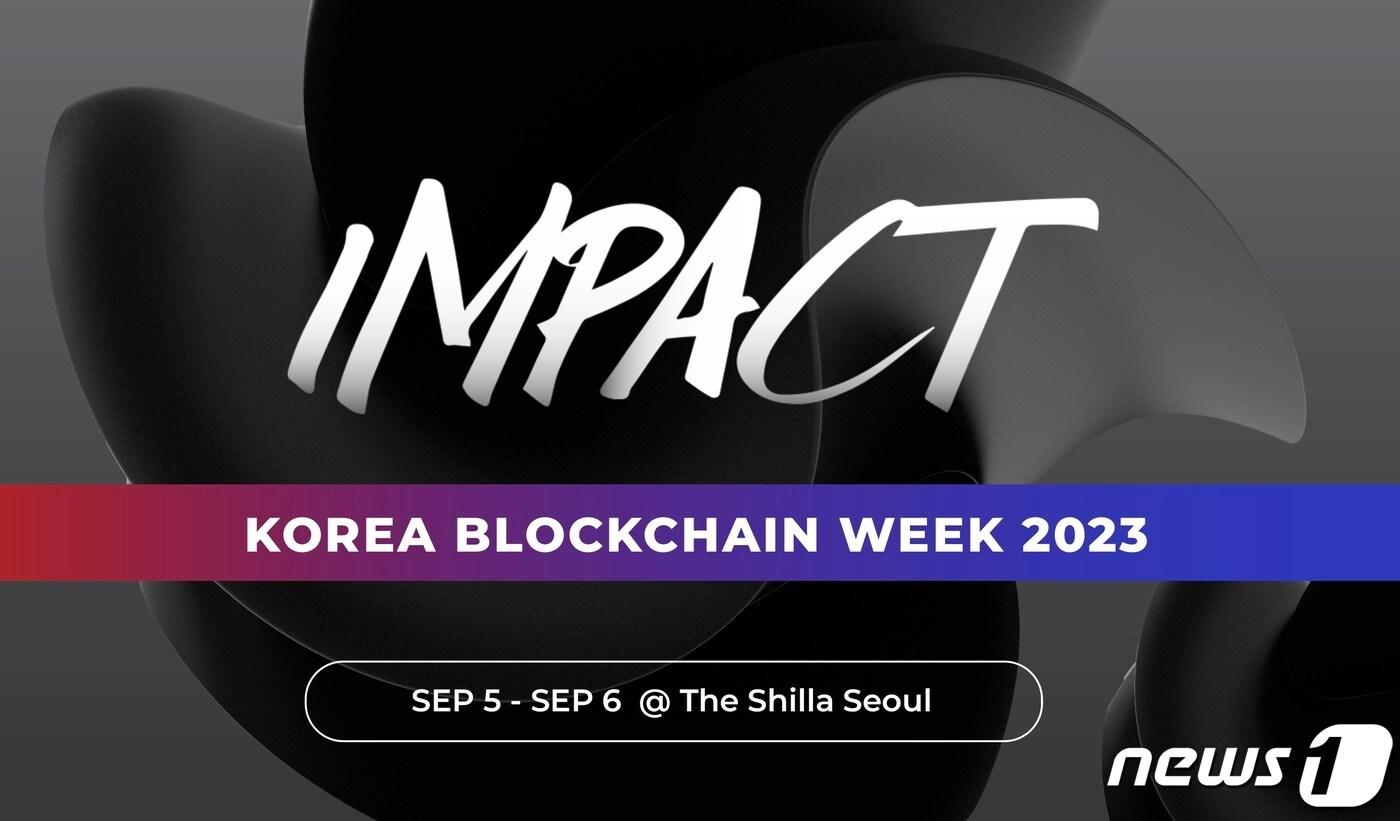 IMPACT

KOREA BLOCKCHAIN WEEK 2023

SEP 5 - SEP 6 @ The Shilla Seoul

news1